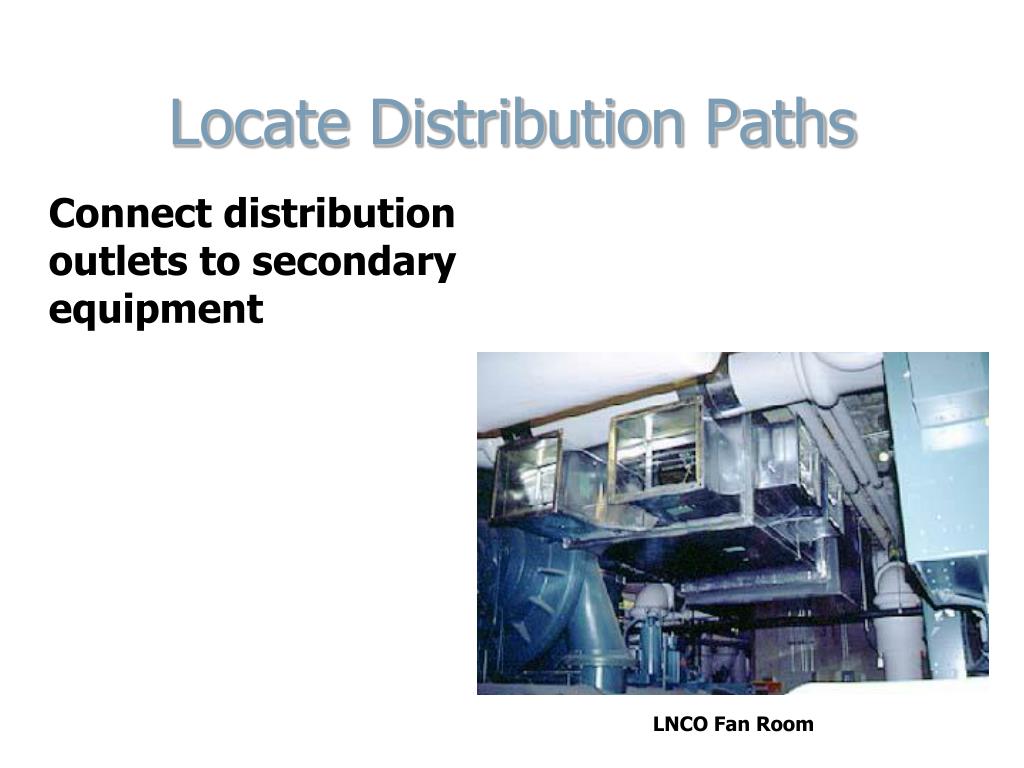 Locate Distribution Paths

Connect distribution outlets to secondary equipment

LNCO Fan Room